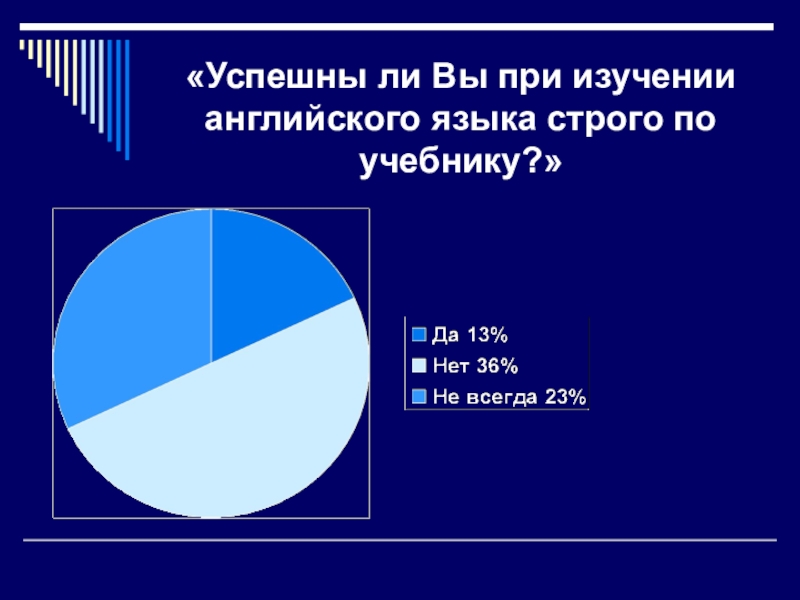 «Успешны ли Вы при изучении английского языка строго по учебнику?»

Да 13%
Нет 36%
Не всегда 23%